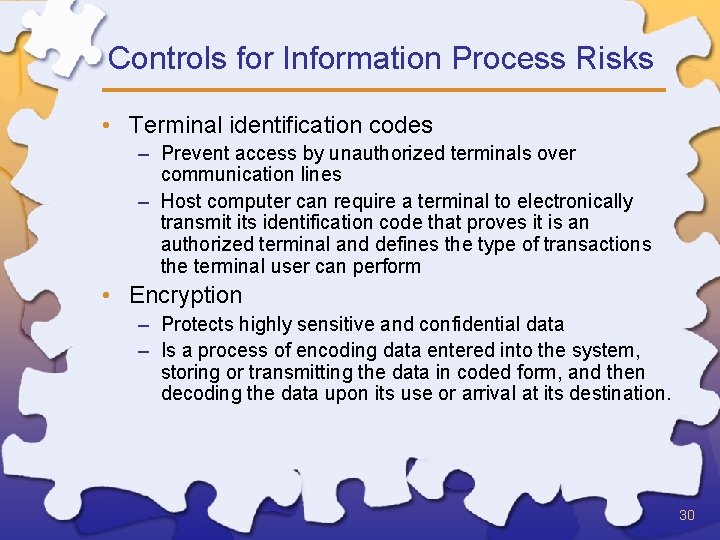 Controls for Information Process Risks

• Terminal identification codes
– Prevent access by unauthorized terminals over communication lines
– Host computer can require a terminal to electronically transmit its identification code that proves it is an authorized terminal and defines the type of transactions the terminal user can perform

• Encryption
– Protects highly sensitive and confidential data
– Is a process of encoding data entered into the system, storing or transmitting the data in coded form, and then decoding the data upon its use or arrival at its destination.

30